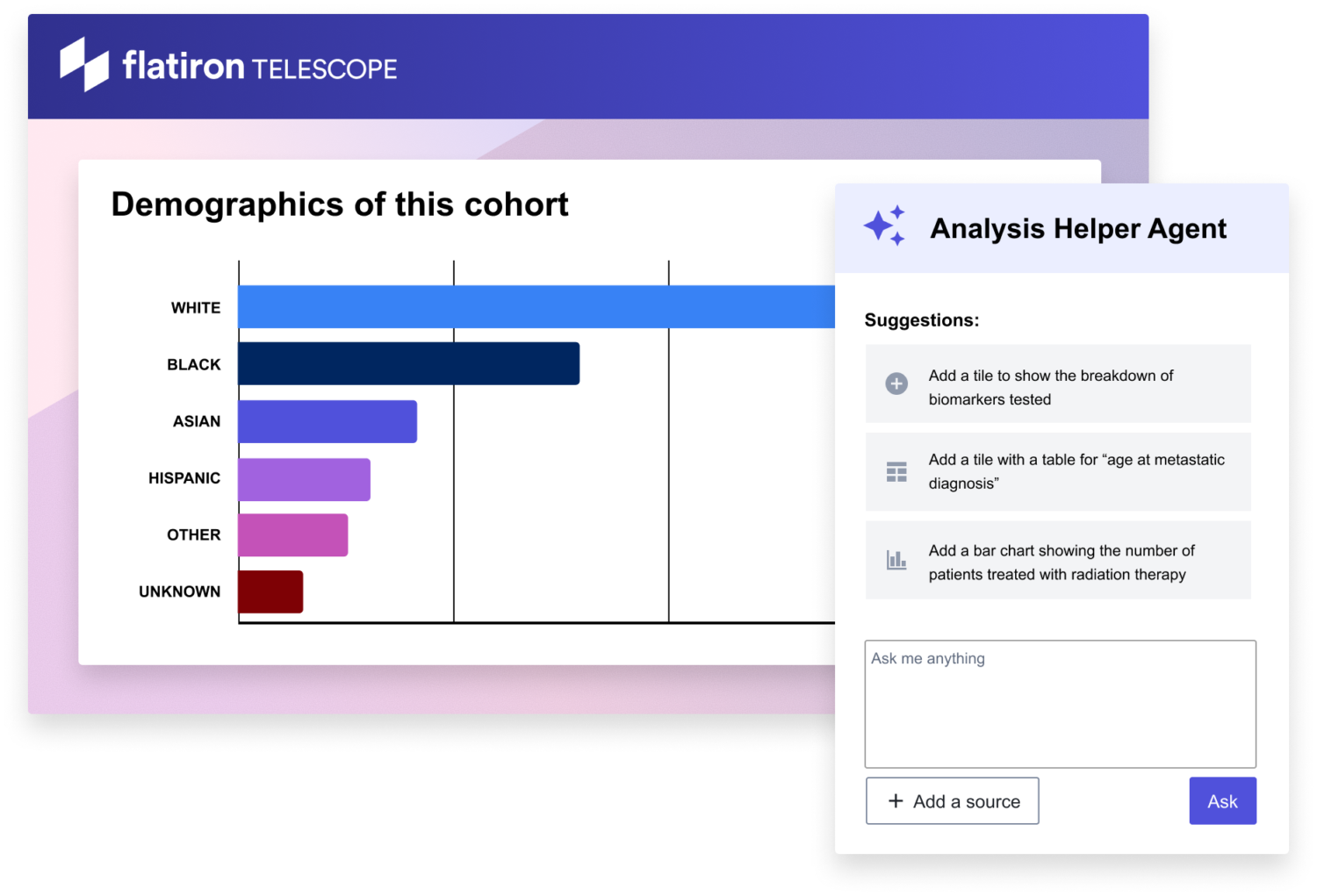 flatiron TELESCOPE

Demographics of this cohort

WHITE
BLACK
ASIAN
HISPANIC
OTHER
UNKNOWN

Analysis Helper Agent

Suggestions:

Add a tile to show the breakdown of biomarkers tested

Add a tile with a table for “age at metastatic diagnosis”

Add a bar chart showing the number of patients treated with radiation therapy

Ask me anything

+ Add a source

Ask